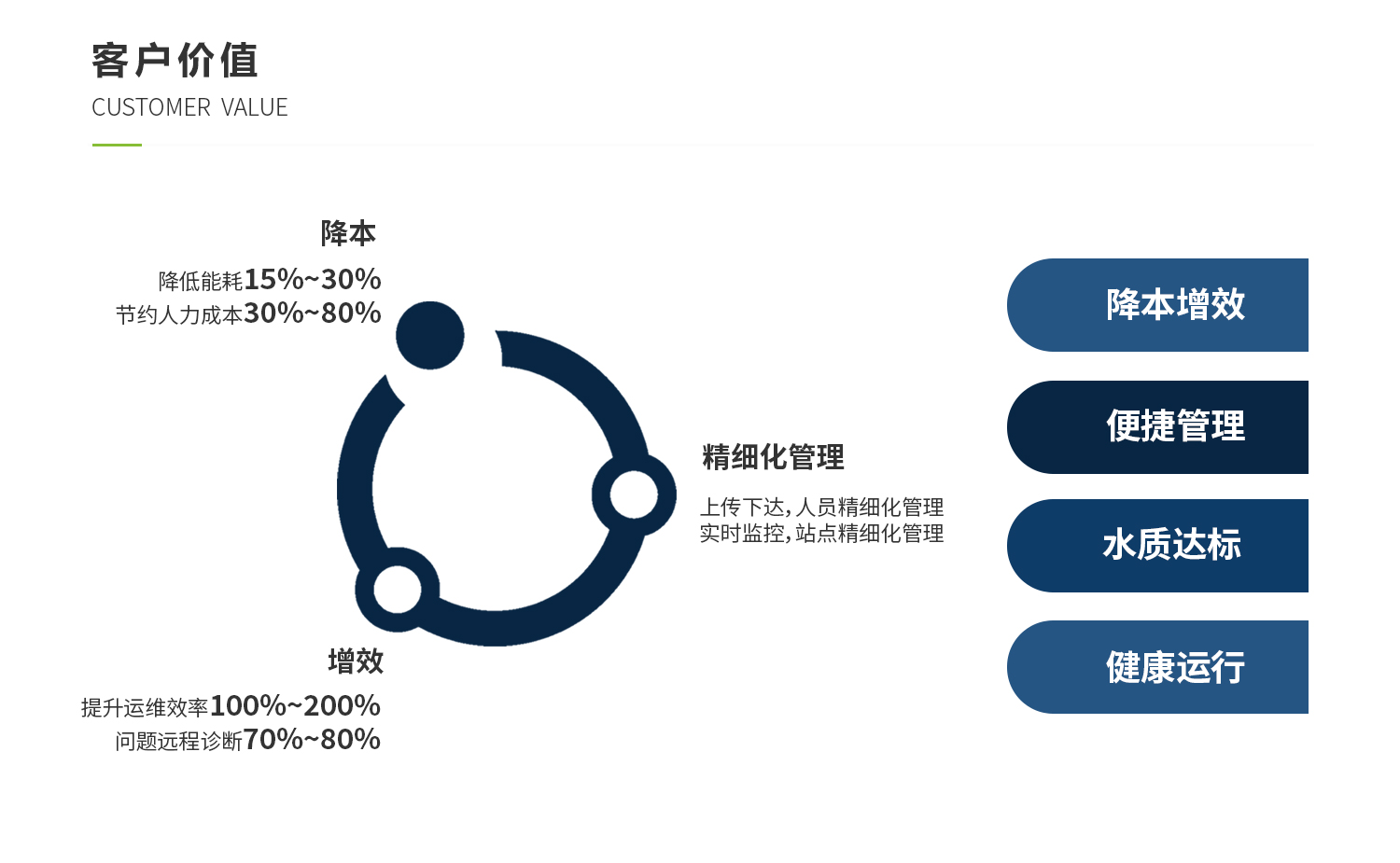 客户价值
CUSTOMER VALUE

降本
降低能耗15%~30%
节约人力成本30%~80%

精细化管理
上传下达，人员精细化管理
实时监控，站点精细化管理

增效
提升运维效率100%~200%
问题远程诊断70%~80%

降本增效

便捷管理

水质达标

健康运行